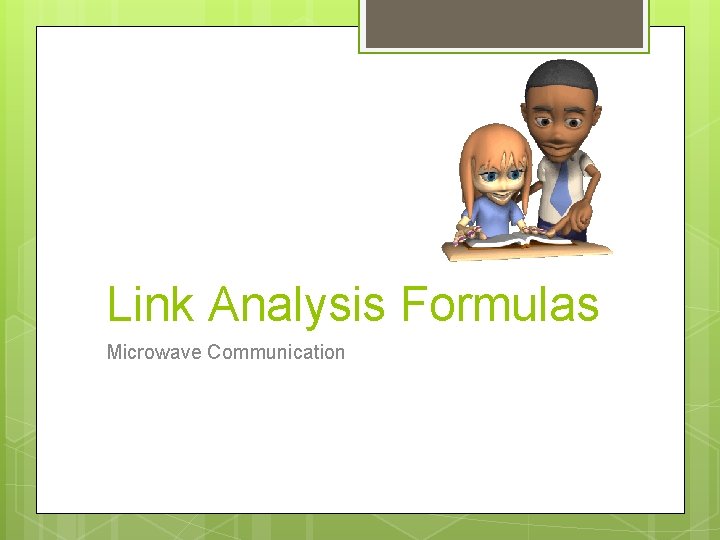 Link Analysis Formulas

Microwave Communication